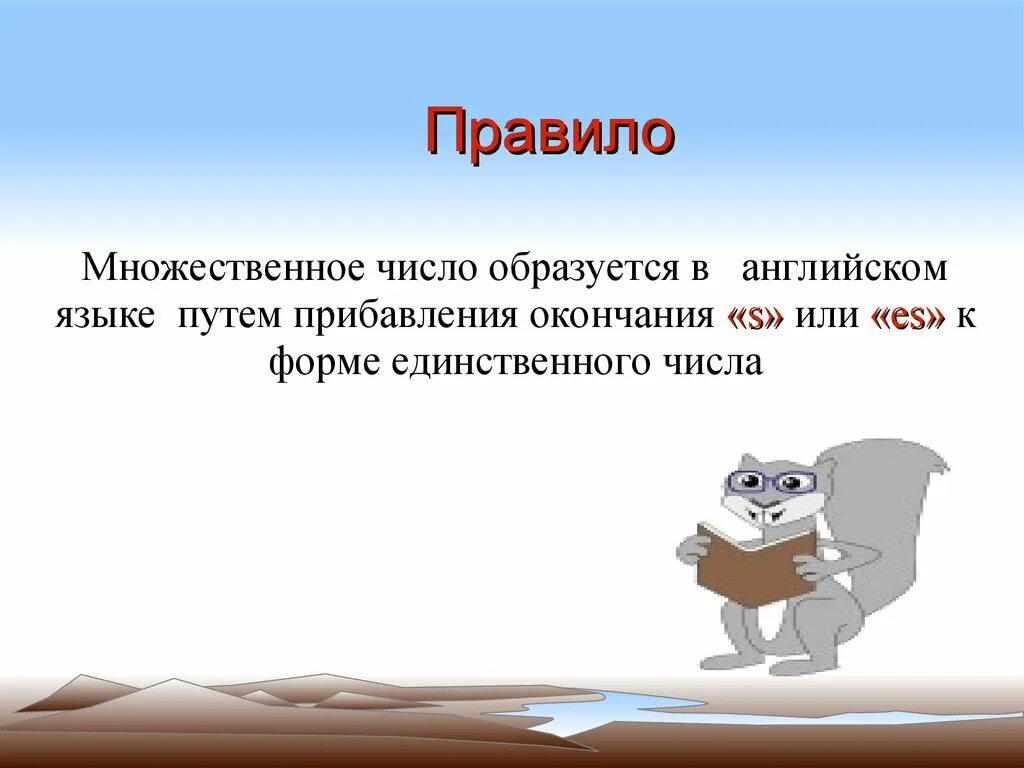 Правило

Множественное число образуется в английском языке путем прибавления окончания «s» или «es» к форме единственного числа